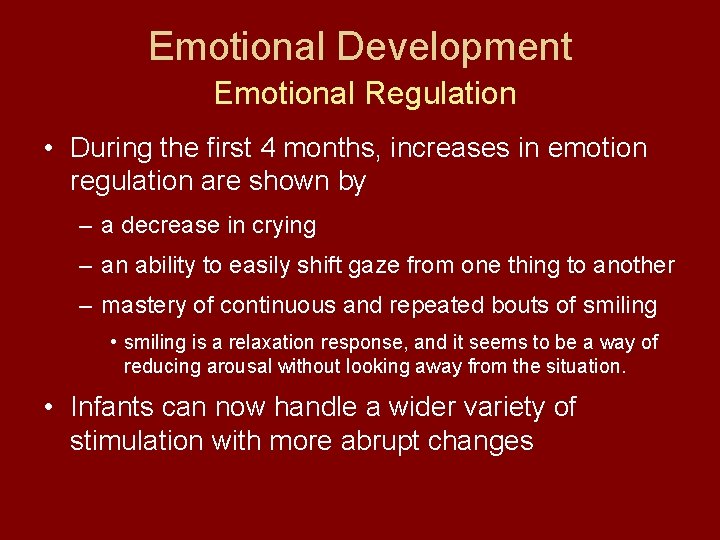 Emotional Development
Emotional Regulation

• During the first 4 months, increases in emotion regulation are shown by
– a decrease in crying
– an ability to easily shift gaze from one thing to another
– mastery of continuous and repeated bouts of smiling
• smiling is a relaxation response, and it seems to be a way of reducing arousal without looking away from the situation.

• Infants can now handle a wider variety of stimulation with more abrupt changes